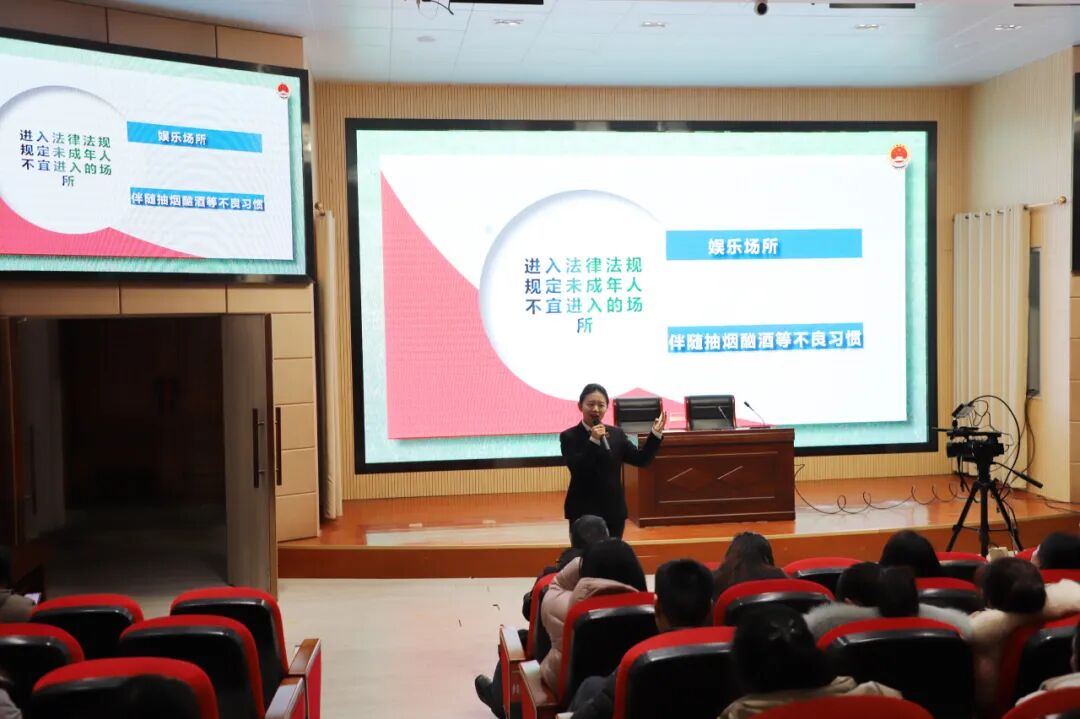 进入法律法规规定未成年人不宜进入的场所

娱乐场所

伴随抽烟酗酒等不良习惯

进入法律法规规定未成年人不宜进入的场所

娱乐场所

伴随抽烟酗酒等不良习惯